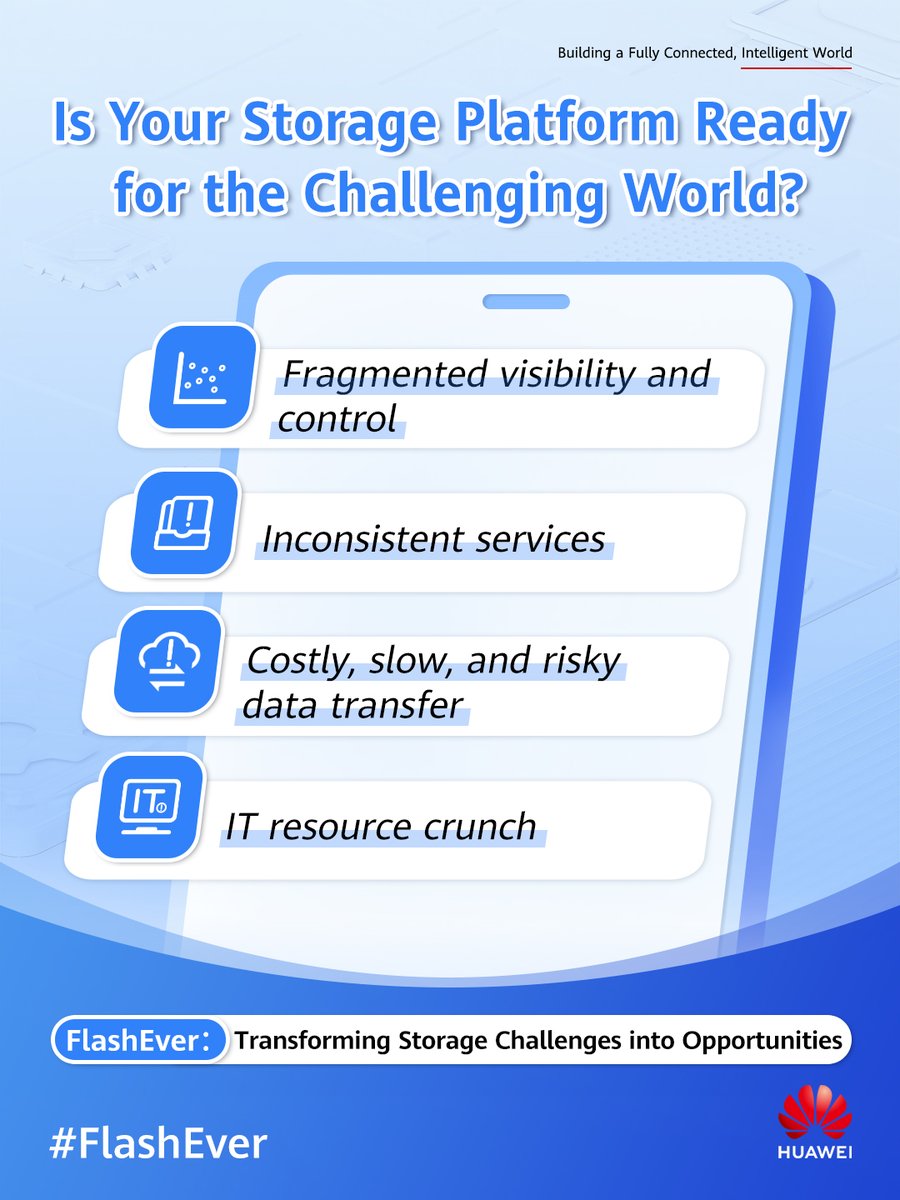 Building a Fully Connected, Intelligent World

Is Your Storage Platform Ready for the Challenging World?

Fragmented visibility and control

Inconsistent services

Costly, slow, and risky data transfer

IT

IT resource crunch

FlashEver: Transforming Storage Challenges into Opportunities

#FlashEver

HUAWEI